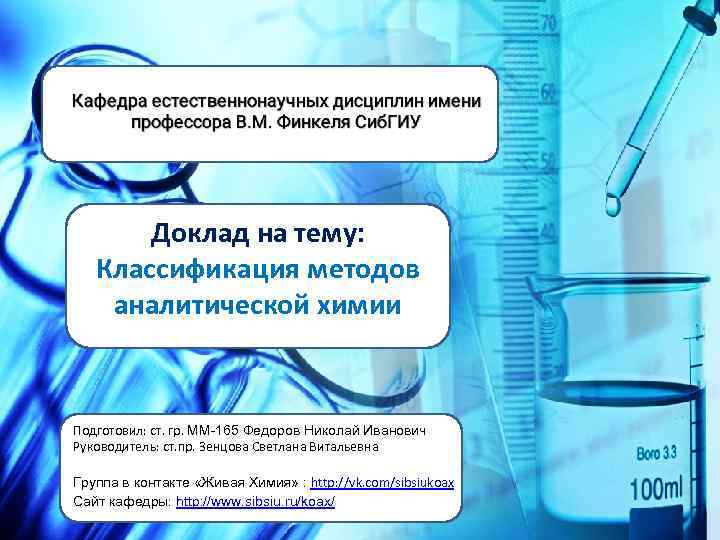 Кафедра естественнонаучных дисциплин имени профессора В.М. Финкеля СибГИУ

Доклад на тему:
Классификация методов аналитической химии

Подготовил: ст. гр. ММ-165 Федоров Николай Иванович
Руководитель: ст.пр. Зенцова Светлана Витальевна

Группа в контакте «Живая Химия» : http://vk.com/sibsiukoax
Сайт кафедры: http://www.sibsiu.ru/koax/

70
60
50
40
Boro 3.3
100ml